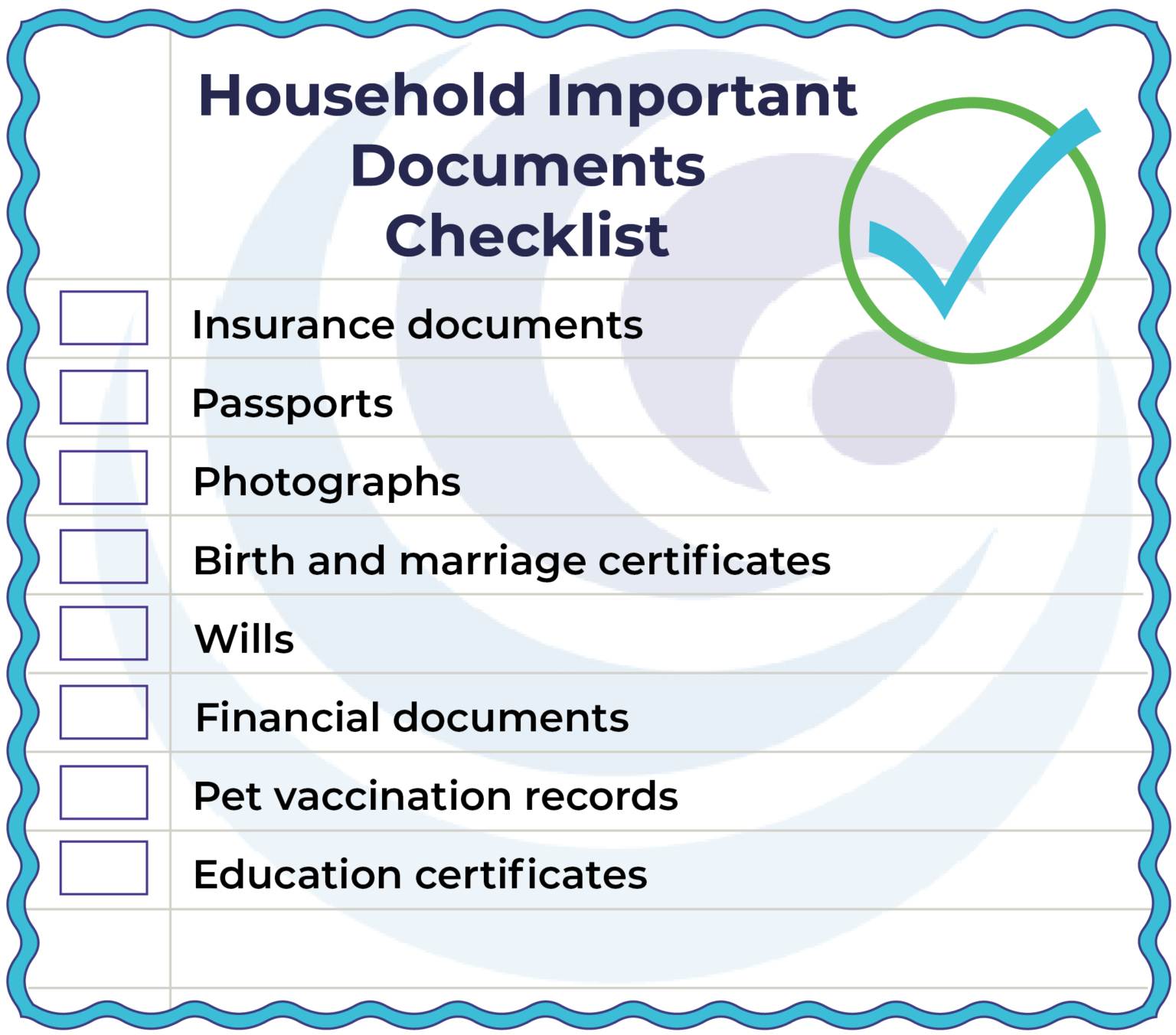 Household Important Documents Checklist

Insurance documents

Passports

Photographs

Birth and marriage certificates

Wills

Financial documents

Pet vaccination records

Education certificates